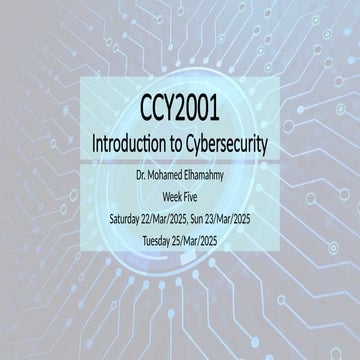 CCY2001
Introduction to Cybersecurity

Dr. Mohamed Elhamahmy

Week Five

Saturday 22/Mar/2025, Sun 23/Mar/2025

Tuesday 25/Mar/2025